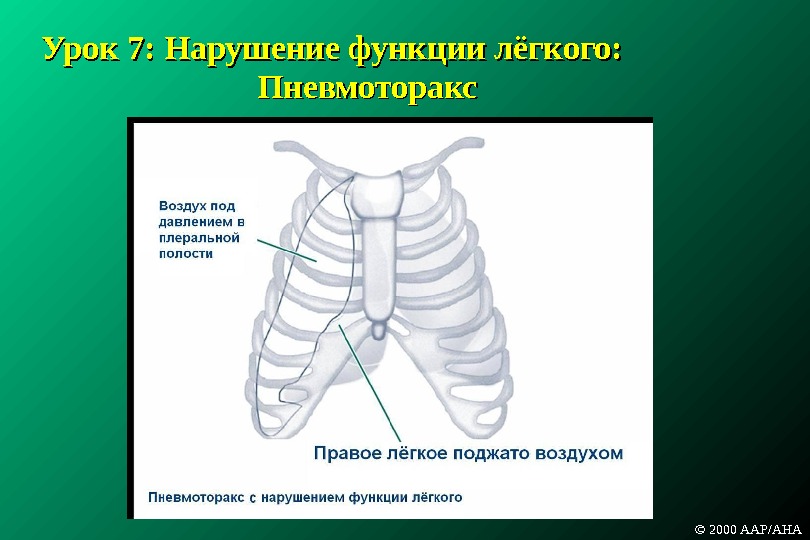 Урок 7: Нарушение функции лёгкого: Пневмоторакс

Воздух под давлением в плеральной полости

Правое лёгкое поджато воздухом

Пневмоторакс с нарушением функции лёгкого

© 2000 AAP/AHA